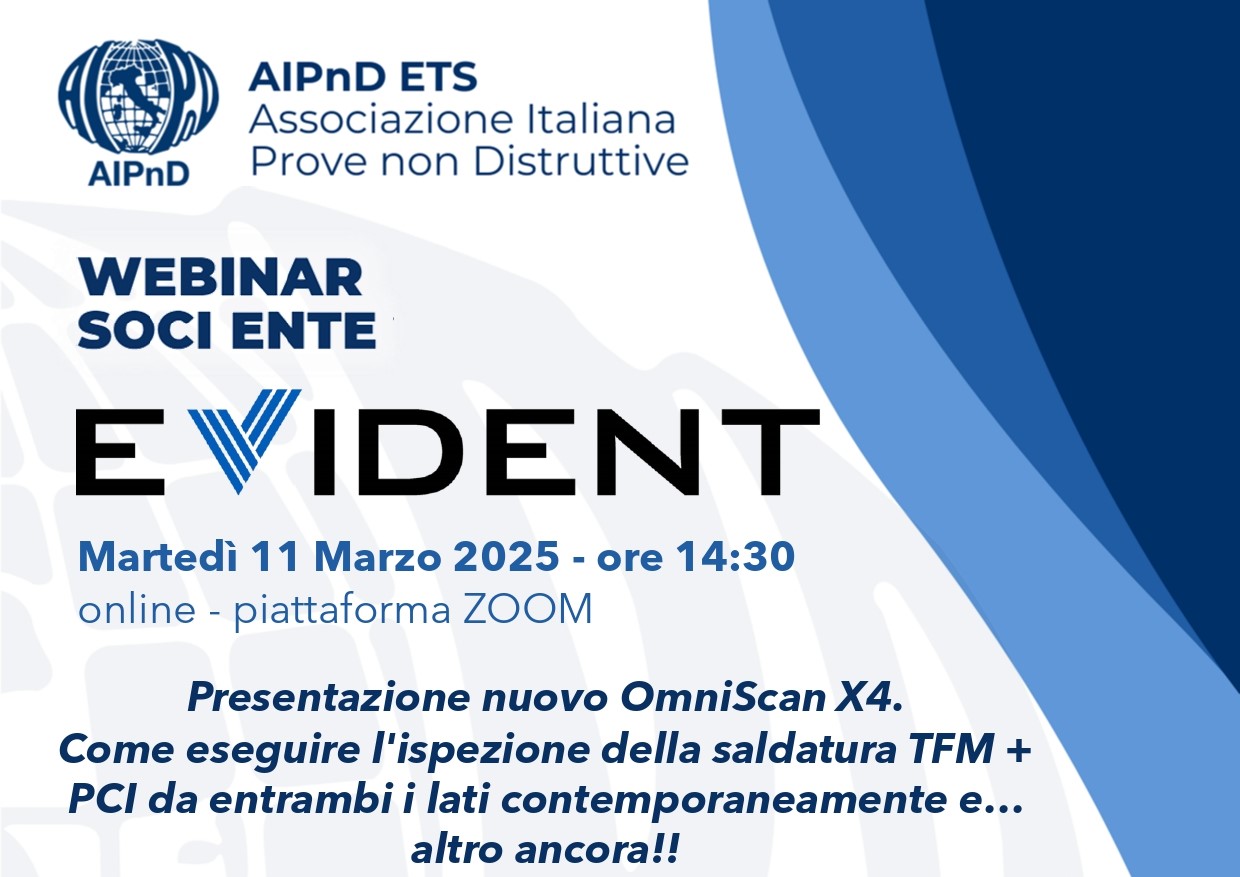 AIPnD

AIPnD ETS
Associazione Italiana
Prove non Distruttive

WEBINAR
SOCI ENTE

EVIDENT

Martedì 11 Marzo 2025 - ore 14:30
online - piattaforma ZOOM

Presentazione nuovo OmniScan X4.
Come eseguire l'ispezione della saldatura TFM + PCI da entrambi i lati contemporaneamente e... altro ancora!!